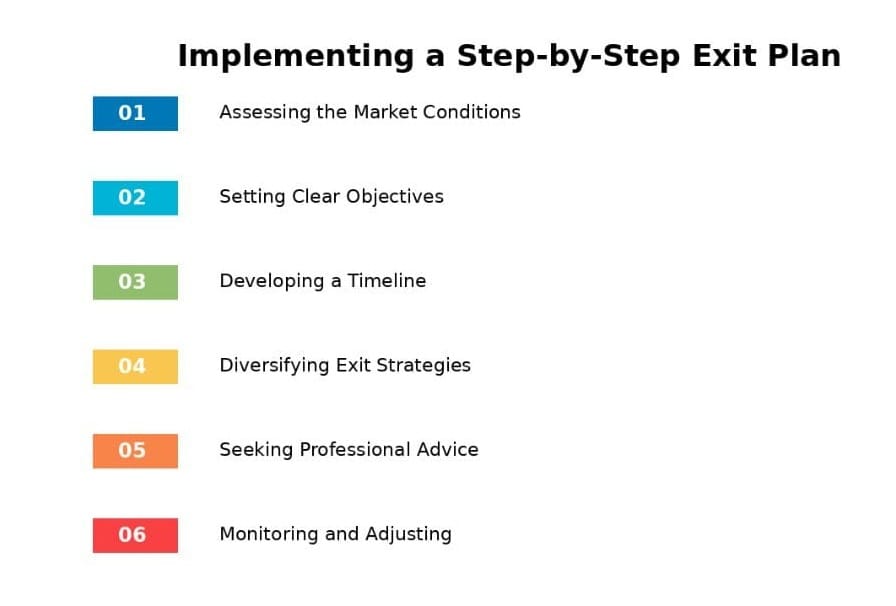 Implementing a Step-by-Step Exit Plan

01 Assessing the Market Conditions

02 Setting Clear Objectives

03 Developing a Timeline

04 Diversifying Exit Strategies

05 Seeking Professional Advice

06 Monitoring and Adjusting